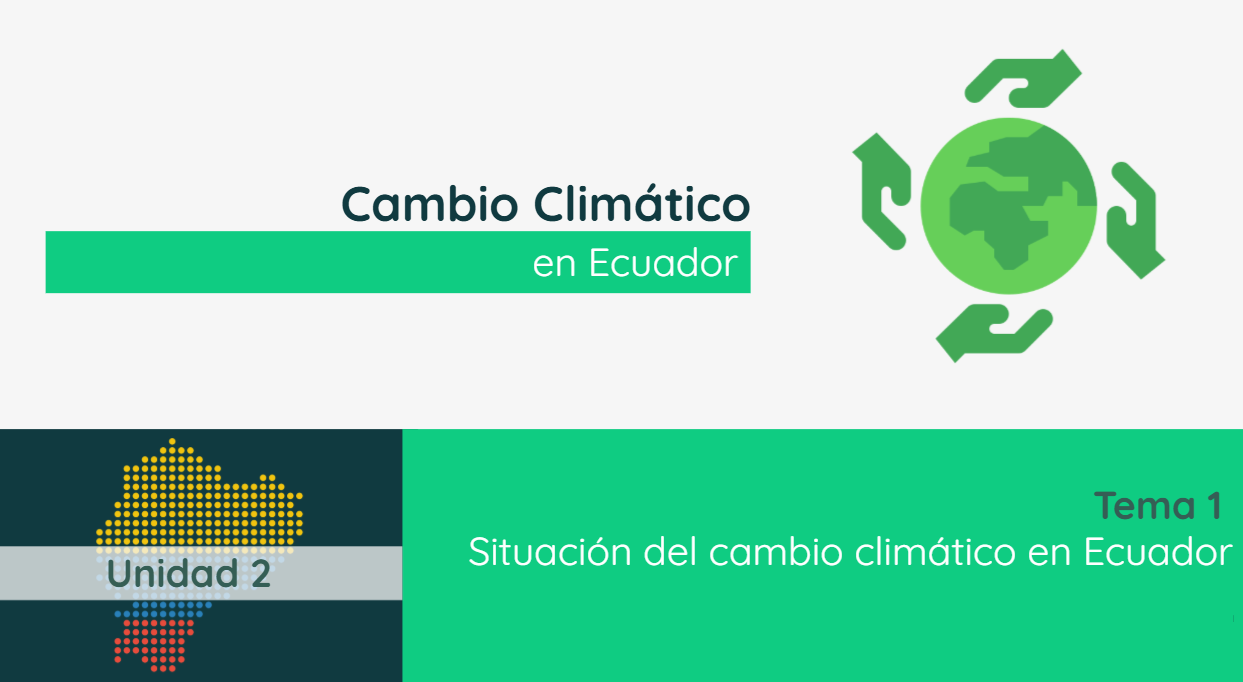 Cambio Climático
en Ecuador

Unidad 2

Tema 1
Situación del cambio climático en Ecuador